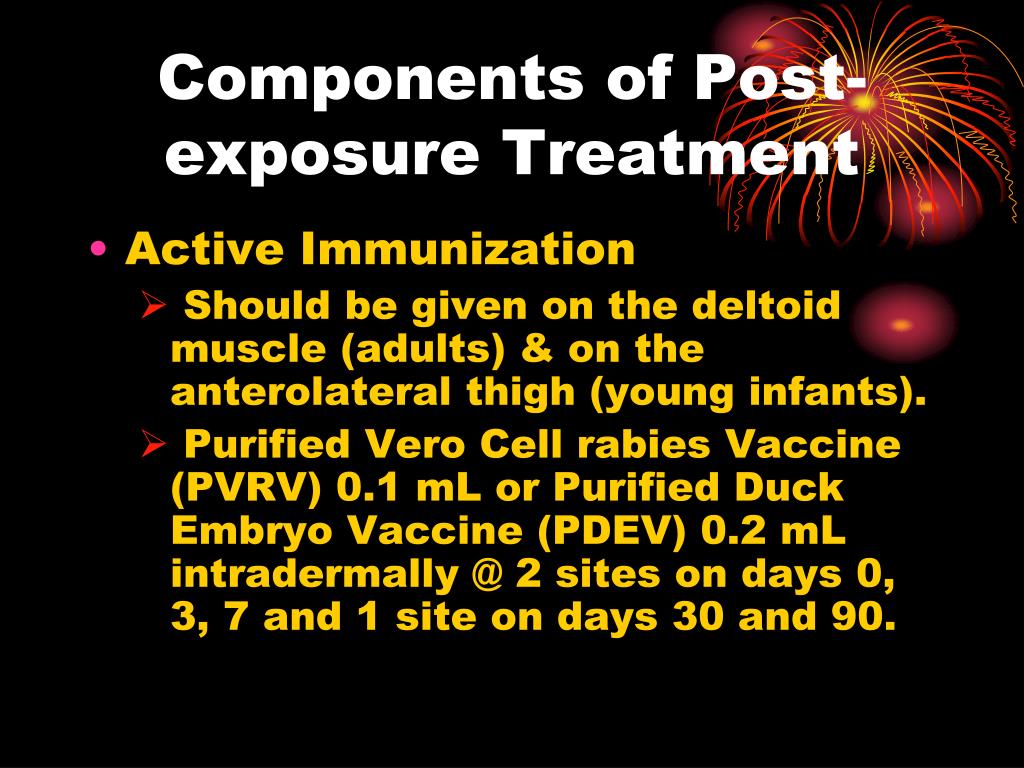 Components of Post-exposure Treatment

• Active Immunization
➢ Should be given on the deltoid muscle (adults) & on the anterolateral thigh (young infants).
➢ Purified Vero Cell rabies Vaccine (PVRV) 0.1 mL or Purified Duck Embryo Vaccine (PDEV) 0.2 mL intradermally @ 2 sites on days 0, 3, 7 and 1 site on days 30 and 90.